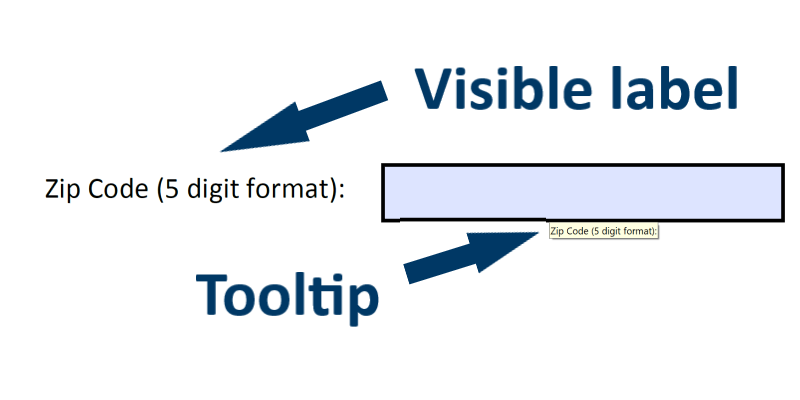 Visible label

Zip Code (5 digit format):

Zip Code (5 digit format):

Tooltip